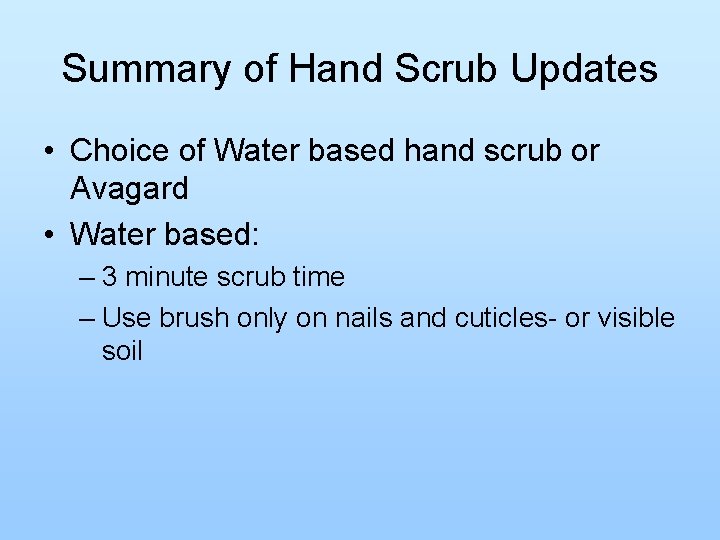 Summary of Hand Scrub Updates

• Choice of Water based hand scrub or Avagard
• Water based:
– 3 minute scrub time
– Use brush only on nails and cuticles- or visible soil